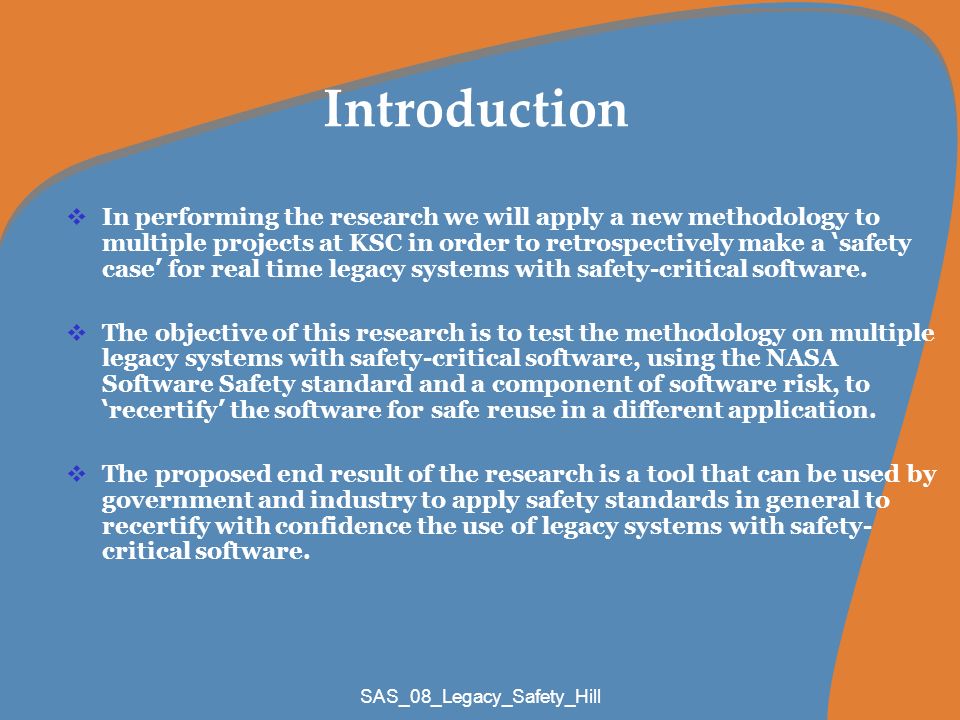 Introduction

❖ In performing the research we will apply a new methodology to multiple projects at KSC in order to retrospectively make a ‘safety case’ for real time legacy systems with safety-critical software.

❖ The objective of this research is to test the methodology on multiple legacy systems with safety-critical software, using the NASA Software Safety standard and a component of software risk, to ‘recertify’ the software for safe reuse in a different application.

❖ The proposed end result of the research is a tool that can be used by government and industry to apply safety standards in general to recertify with confidence the use of legacy systems with safety-critical software.

SAS_08_Legacy_Safety_Hill